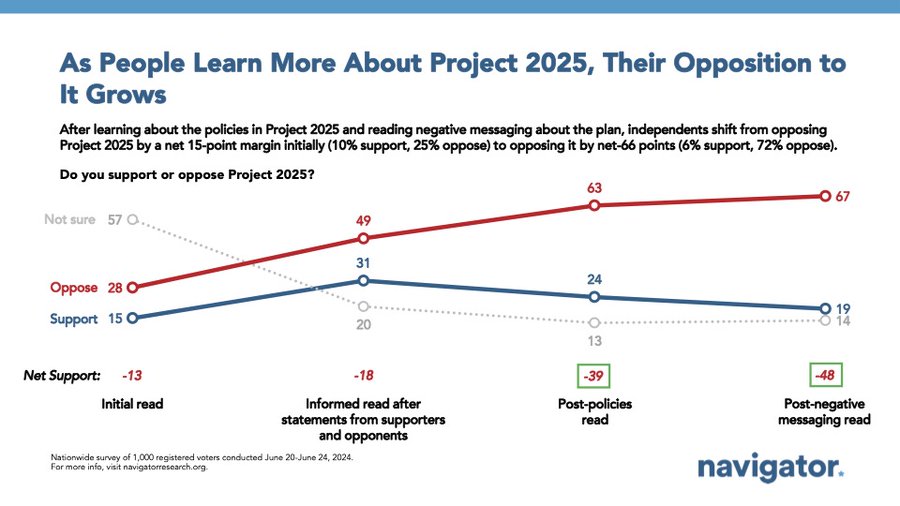 As People Learn More About Project 2025, Their Opposition to It Grows

After learning about the policies in Project 2025 and reading negative messaging about the plan, independents shift from opposing Project 2025 by a net 15-point margin initially (10% support, 25% oppose) to opposing it by net-66 points (6% support, 72% oppose).

Do you support or oppose Project 2025?

Not sure 57
Oppose 28
Support 15
49
31
20
63
24
13
67
19
14

Net Support: -13 -18 -39 -48

Initial read

Informed read after statements from supporters and opponents

Post-policies read

Post-negative messaging read

Nationwide survey of 1,000 registered voters conducted June 20-June 24, 2024.
For more info, visit navigatorresearch.org.

navigator.